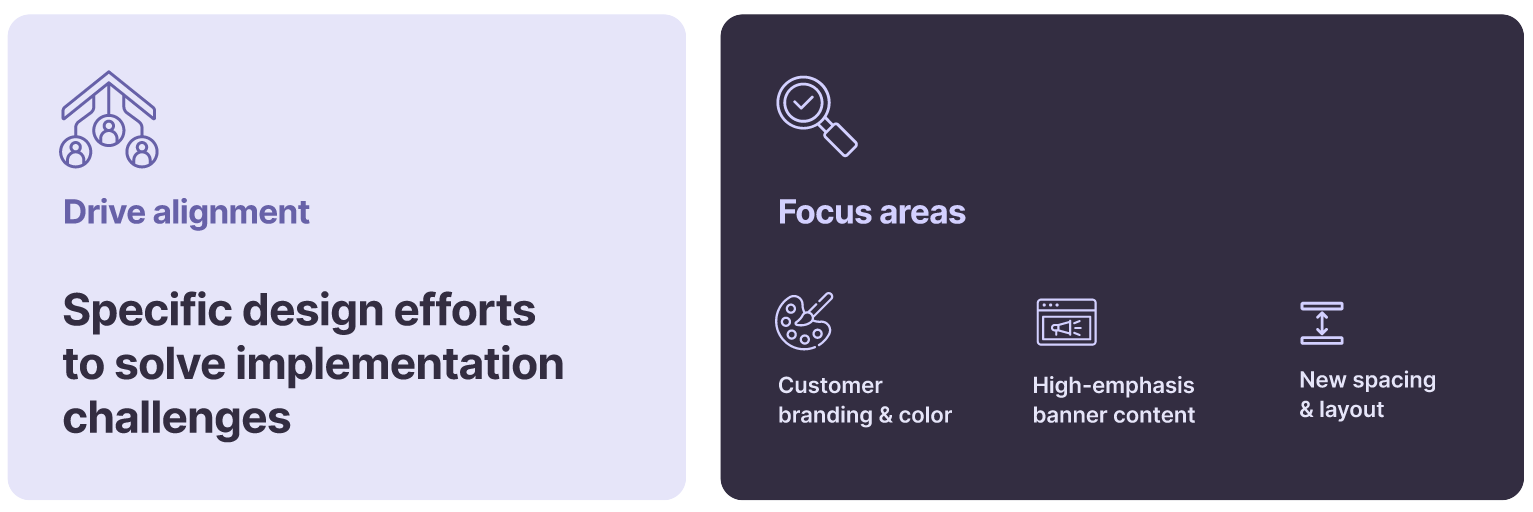 Drive alignment

Specific design efforts to solve implementation challenges

Focus areas

Customer branding & color

High-emphasis banner content

New spacing & layout